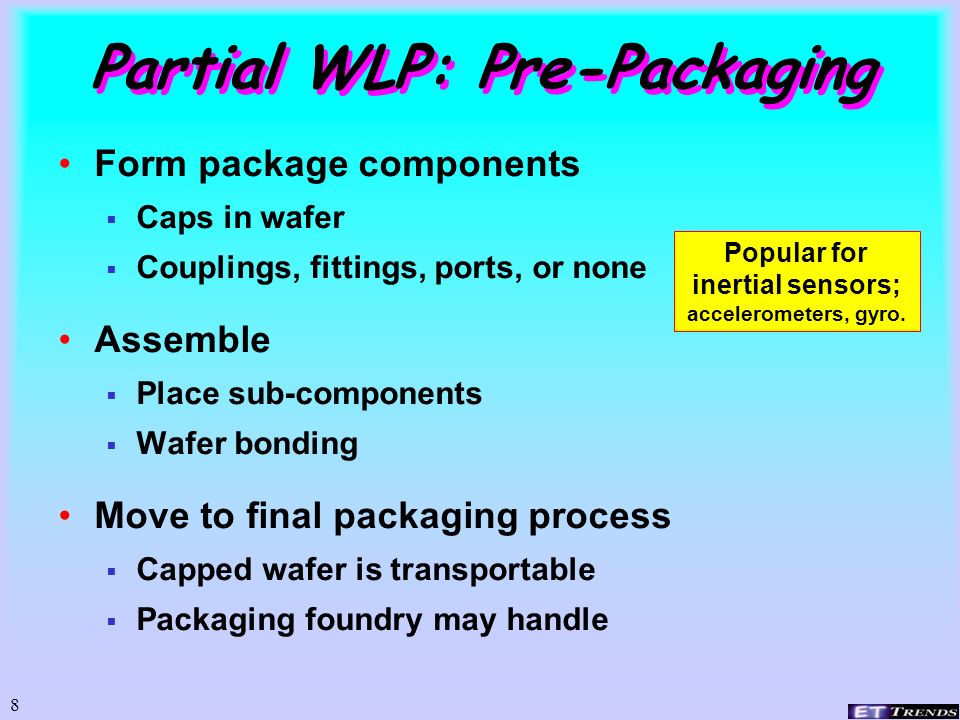 Partial WLP: Pre-Packaging

• Form package components
▪ Caps in wafer
▪ Couplings, fittings, ports, or none

Popular for inertial sensors; accelerometers, gyro.

• Assemble
▪ Place sub-components
▪ Wafer bonding

• Move to final packaging process
▪ Capped wafer is transportable
▪ Packaging foundry may handle

8

ET TRENDS